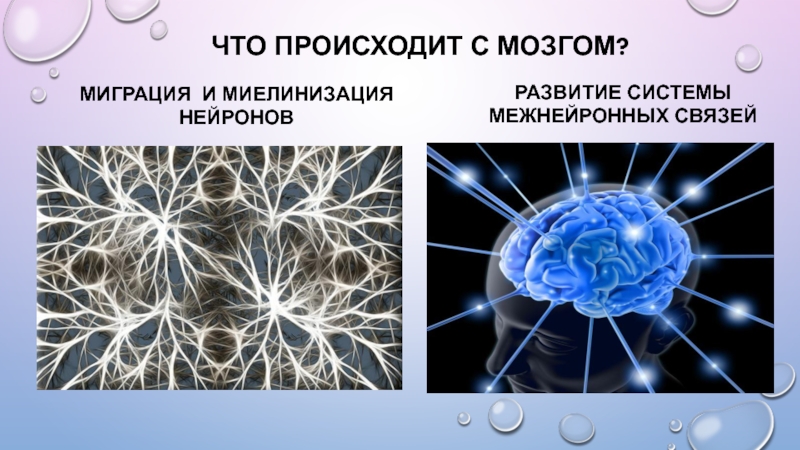 ЧТО ПРОИСХОДИТ С МОЗГОМ?

МИГРАЦИЯ И МИЕЛИНИЗАЦИЯ НЕЙРОНОВ

РАЗВИТИЕ СИСТЕМЫ МЕЖНЕЙРОННЫХ СВЯЗЕЙ